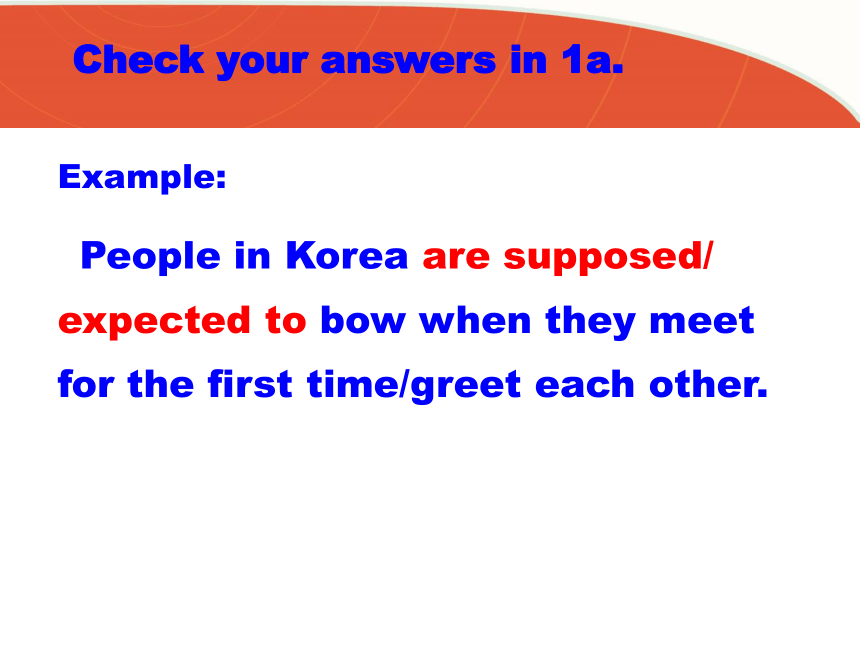 Check your answers in 1a.

Example:

People in Korea are supposed/ expected to bow when they meet for the first time/greet each other.